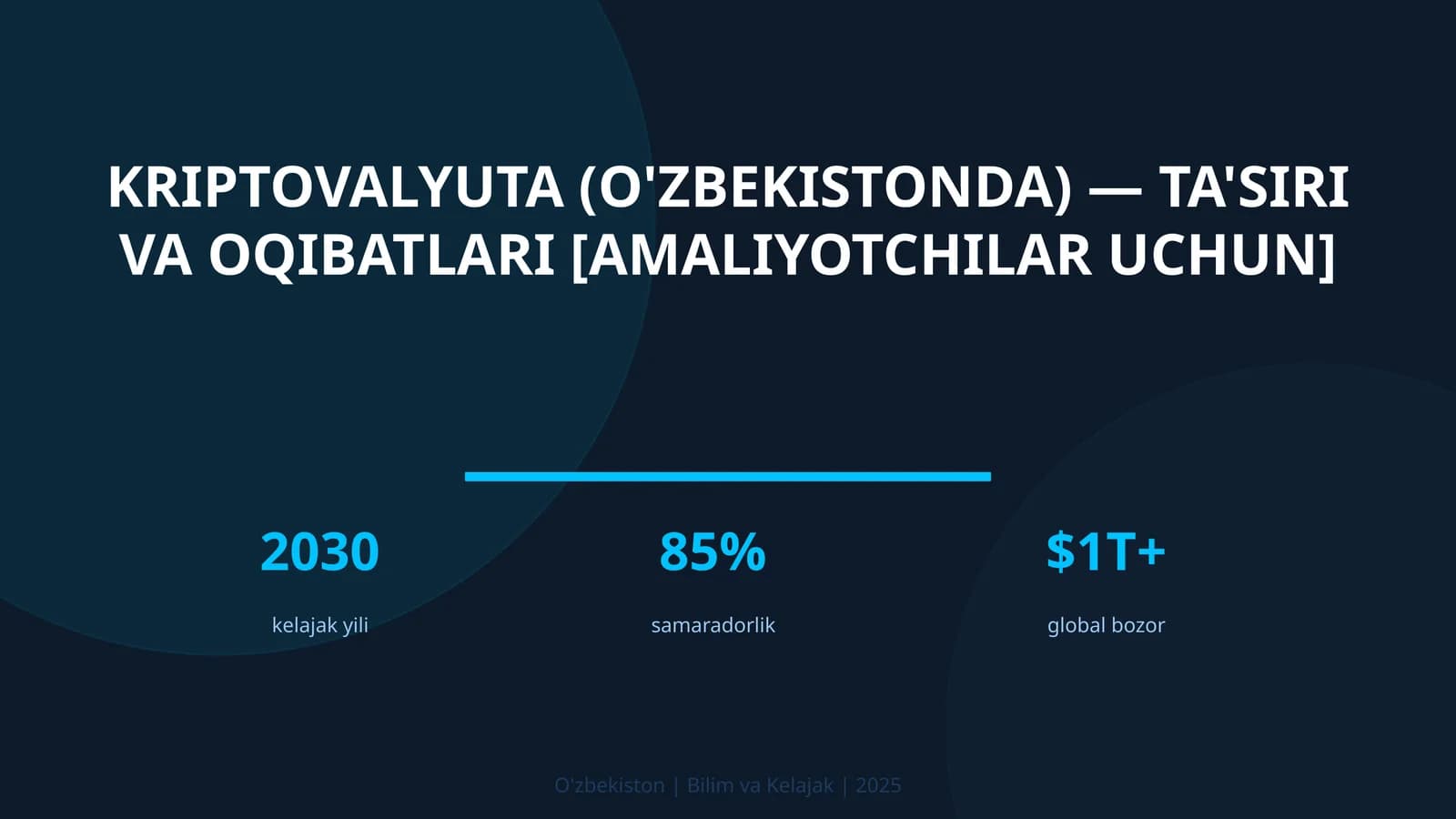 KRIPTOVALYUTA (O'ZBEKISTONDA) — TA'SIRI VA OQIBATLARI [AMALIYOTCHILAR UCHUN]

2030
kelajak yili

85%
samaradorlik

$1T+
global bozor

O'zbekiston | Bilim va Kelajak | 2025